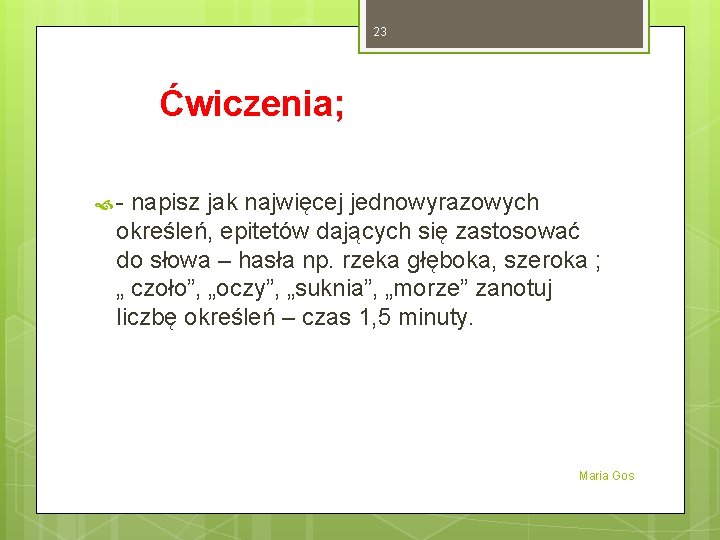 23

Ćwiczenia;

- napisz jak najwięcej jednowyrazowych określeń, epitetów dających się zastosować do słowa – hasła np. rzeka głęboka, szeroka ; „ czoło”, „oczy”, „suknia”, „morze” zanotuj liczbę określeń – czas 1,5 minuty.

Maria Gos